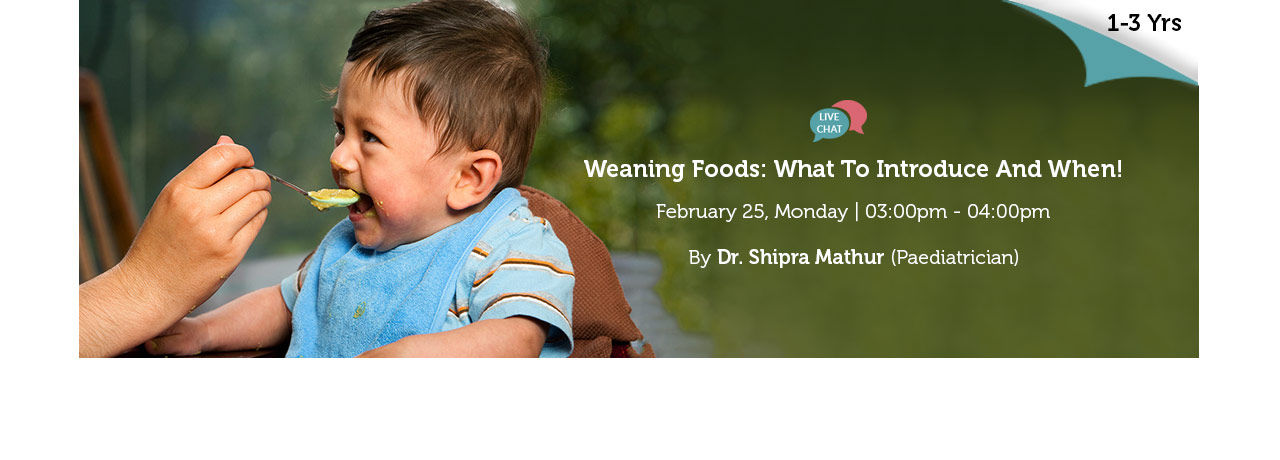 1-3 Yrs

LIVE CHAT

Weaning Foods: What To Introduce And When!

February 25, Monday | 03:00pm - 04:00pm

By Dr. Shipra Mathur (Paediatrician)